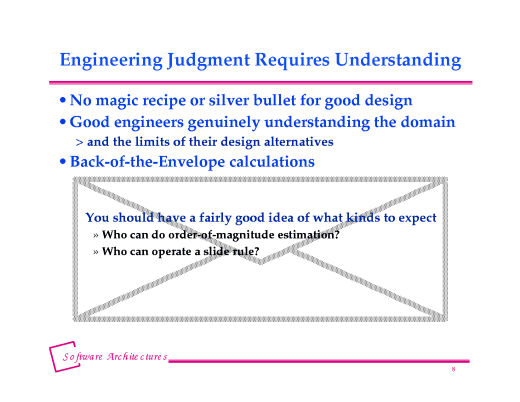 Engineering Judgment Requires Understanding

• No magic recipe or silver bullet for good design

• Good engineers genuinely understanding the domain

> and the limits of their design alternatives

• Back-of-the-Envelope calculations

You should have a fairly good idea of what kinds to expect

» Who can do order-of-magnitude estimation?

» Who can operate a slide rule?

Software Architectures

8